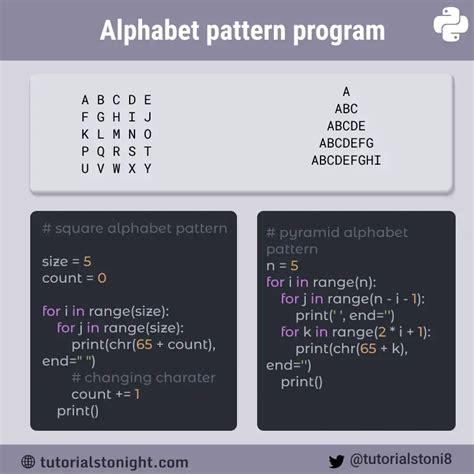 Alphabet pattern program

A B C D E
F G H I J
K L M N O
P Q R S T
U V W X Y

A
ABC
ABCDE
ABCDEFG
ABCDEFGHI

# square alphabet pattern

size = 5
count = 0

for i in range(size):
for j in range(size):
print(chr(65 + count), end=" ")
# changing charater
count += 1
print()

# pyramid alphabet pattern
n = 5
for i in range(n):
for j in range(n - i - 1):
print(' ', end='')
for k in range(2 * i + 1):
print(chr(65 + k), end='')
print()

tutorialstonight.com

@tutorialstoni8